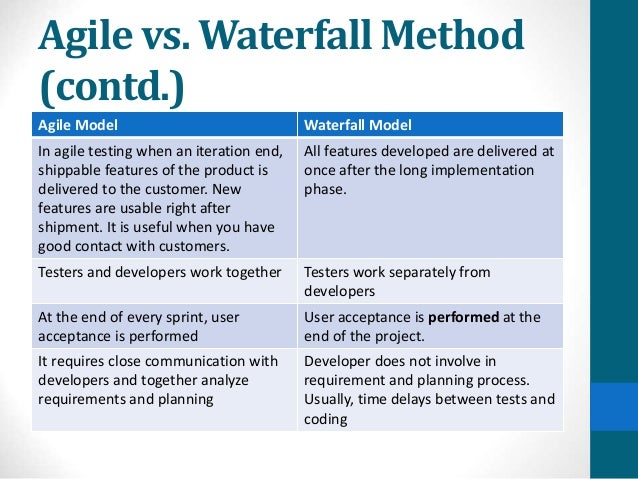 Agile vs. Waterfall Method (contd.)

| Agile Model | Waterfall Model |
|---|---|
| In agile testing when an iteration end, shippable features of the product is delivered to the customer. New features are usable right after shipment. It is useful when you have good contact with customers. | All features developed are delivered at once after the long implementation phase. |
| Testers and developers work together | Testers work separately from developers |
| At the end of every sprint, user acceptance is performed | User acceptance is **performed** at the end of the project. |
| It requires close communication with developers and together analyze requirements and planning | Developer does not involve in requirement and planning process. Usually, time delays between tests and coding |